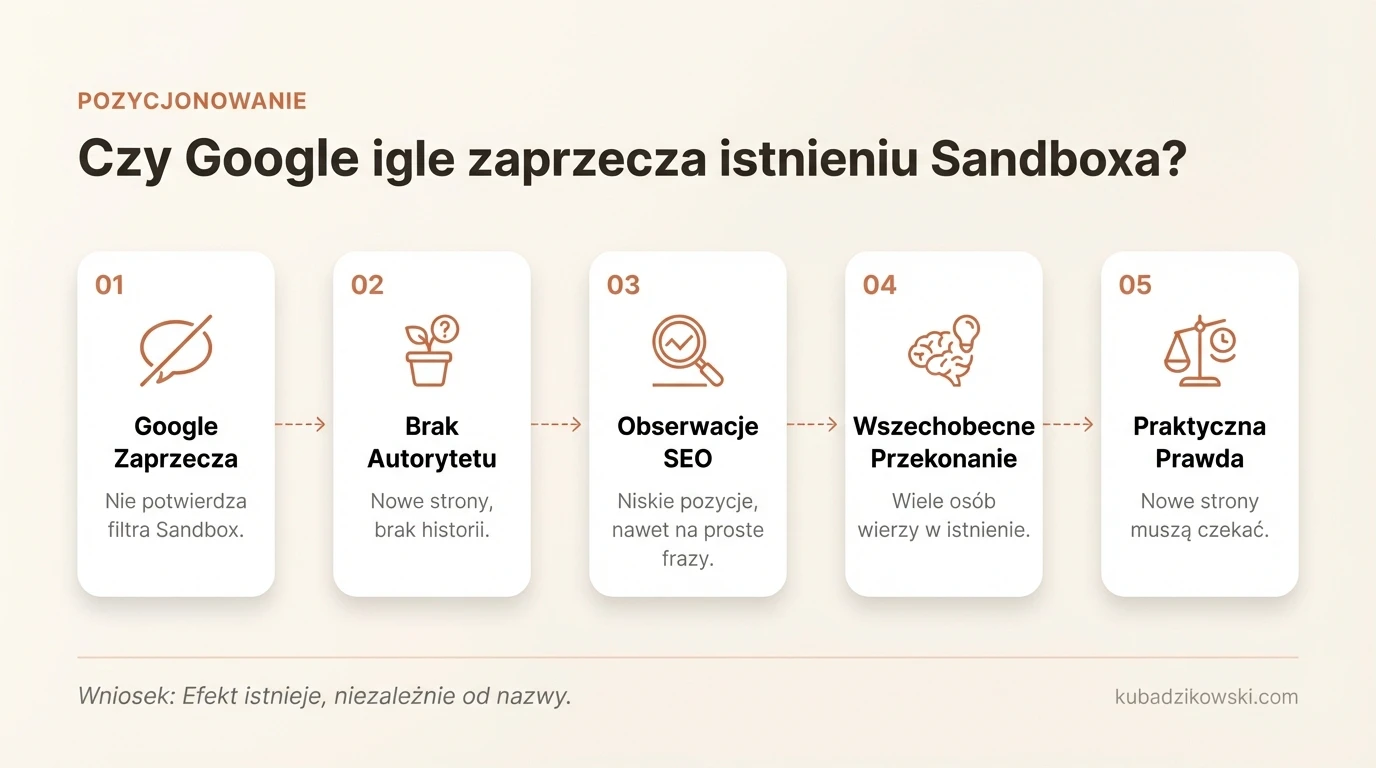 POZYCJONOWANIE

Czy Google igle zaprzecza istnieniu Sandboxa?

01
Google Zaprzecza
Nie potwierdza filtra Sandbox.

02
Brak Autorytetu
Nowe strony, brak historii.

03
Obserwacje SEO
Niskie pozycje, nawet na proste frazy.

04
Wszechobecne Przekonanie
Wiele osób wierzy w istnienie.

05
Praktyczna Prawda
Nowe strony muszą czekać.

Wniosek: Efekt istnieje, niezależnie od nazwy.

kubadzikowski.com